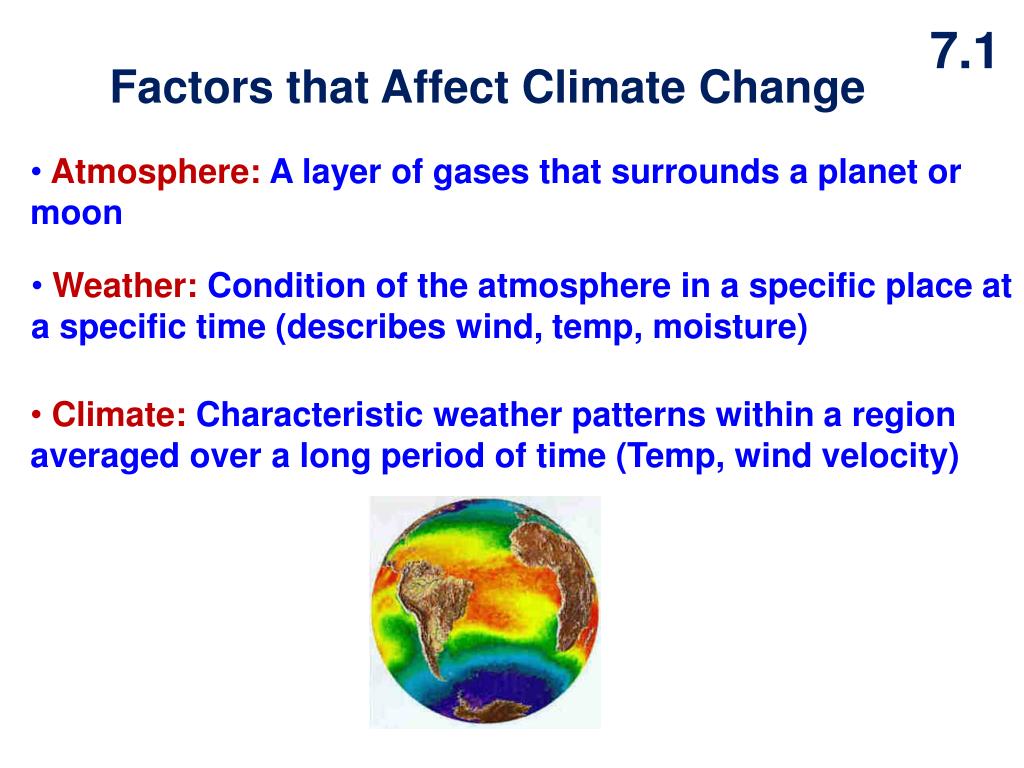 7.1

Factors that Affect Climate Change

• Atmosphere: A layer of gases that surrounds a planet or moon

• Weather: Condition of the atmosphere in a specific place at a specific time (describes wind, temp, moisture)

• Climate: Characteristic weather patterns within a region averaged over a long period of time (Temp, wind velocity)